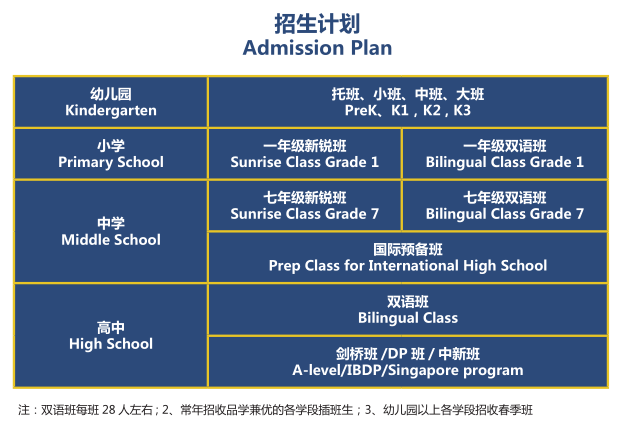 招生计划
Admission Plan

| 幼儿园 Kindergarten | 托班、小班、中班、大班 PreK、K1，K2，K3 | |
|---|---|---|
| 小学 Primary School | 一年级新锐班 Sunrise Class Grade 1 | 一年级双语班 Bilingual Class Grade 1 |
| 中学 Middle School | 七年级新锐班 Sunrise Class Grade 7 | 七年级双语班 Bilingual Class Grade 7 |
| | 国际预备班 Prep Class for International High School | |
| 高中 High School | 双语班 Bilingual Class | |
| | 剑桥班 /DP 班 / 中新班 A-level/IBDP/Singapore program | |

注：双语班每班 28 人左右；2、常年招收品学兼优的各学段插班生；3、幼儿园以上各学段招收春季班